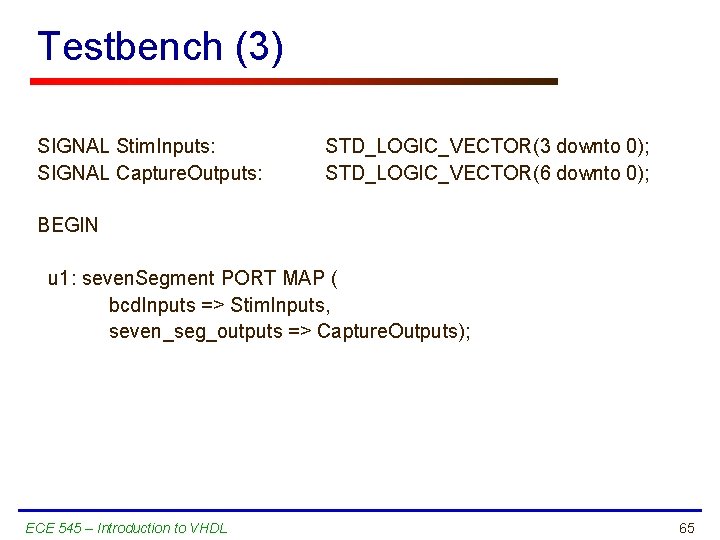 Testbench (3)

SIGNAL StimInputs: STD_LOGIC_VECTOR(3 downto 0);
SIGNAL CaptureOutputs: STD_LOGIC_VECTOR(6 downto 0);

BEGIN

u1: sevenSegment PORT MAP (
bcdInputs => StimInputs,
seven_seg_outputs => CaptureOutputs);

ECE 545 – Introduction to VHDL

65